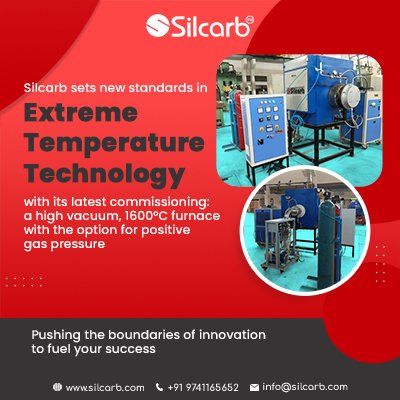 Silcarb

Silcarb sets new standards in

Extreme Temperature Technology

with its latest commissioning: a high vacuum, 1600°C furnace with the option for positive gas pressure

Silcarb

Pushing the boundaries of innovation to fuel your success

www.silcarb.com +91 9741165652 info@silcarb.com